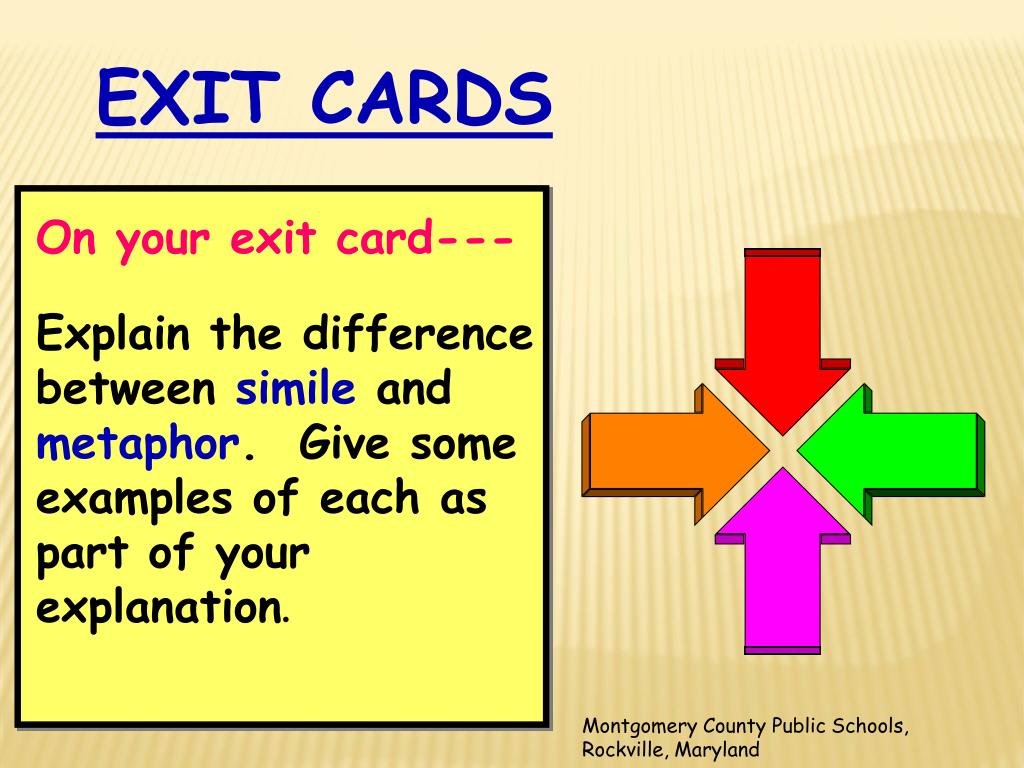 EXIT CARDS

On your exit card---

Explain the difference between simile and metaphor. Give some examples of each as part of your explanation.

Montgomery County Public Schools, Rockville, Maryland